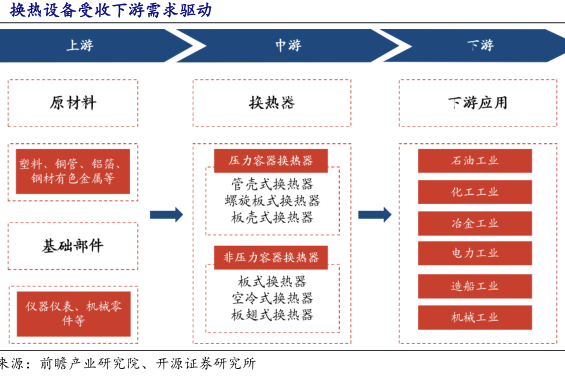 换热设备受收下游需求驱动

上游

中游

下游

原材料

塑料、铜管、铝箔、钢材有色金属等

基础部件

仪器仪表、机械零件等

换热器

压力容器换热器

管壳式换热器
螺旋板式换热器
板壳式换热器

非压力容器换热器

板式换热器
空冷式换热器
板翅式换热器

下游应用

石油工业

化工工业

冶金工业

电力工业

造船工业

机械工业

来源：前瞻产业研究院、开源证券研究所